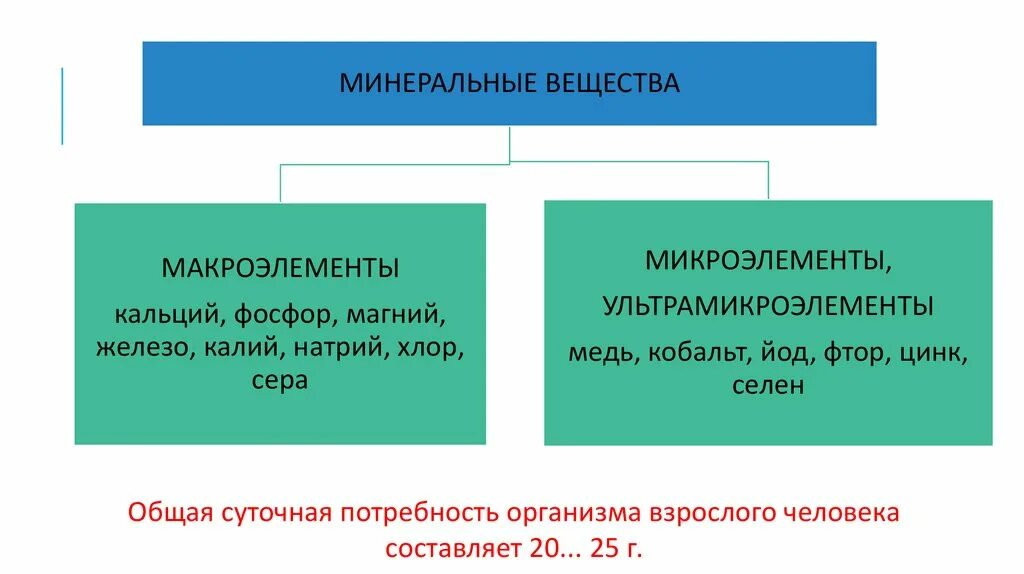 МИНЕРАЛЬНЫЕ ВЕЩЕСТВА

МАКРОЭЛЕМЕНТЫ

кальций, фосфор, магний, железо, калий, натрий, хлор, сера

МИКРОЭЛЕМЕНТЫ,

УЛЬТРАМИКРОЭЛЕМЕНТЫ

медь, кобальт, йод, фтор, цинк, селен

Общая суточная потребность организма взрослого человека составляет 20... 25 г.